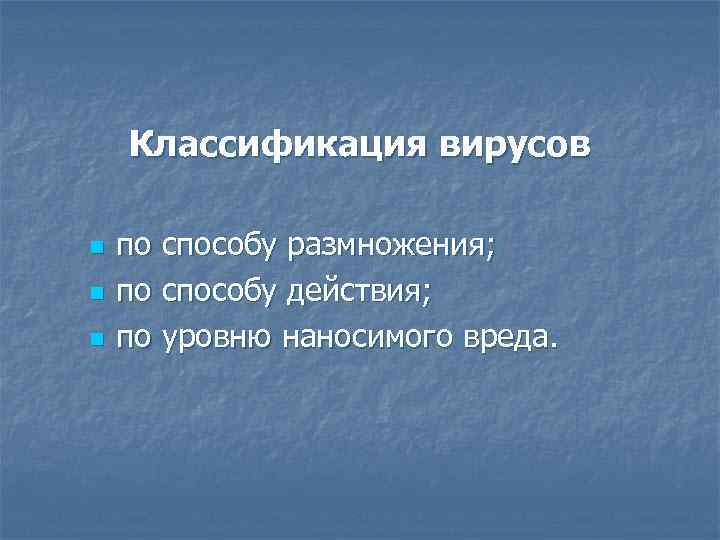 Классификация вирусов

- по способу размножения;
- по способу действия;
- по уровню наносимого вреда.